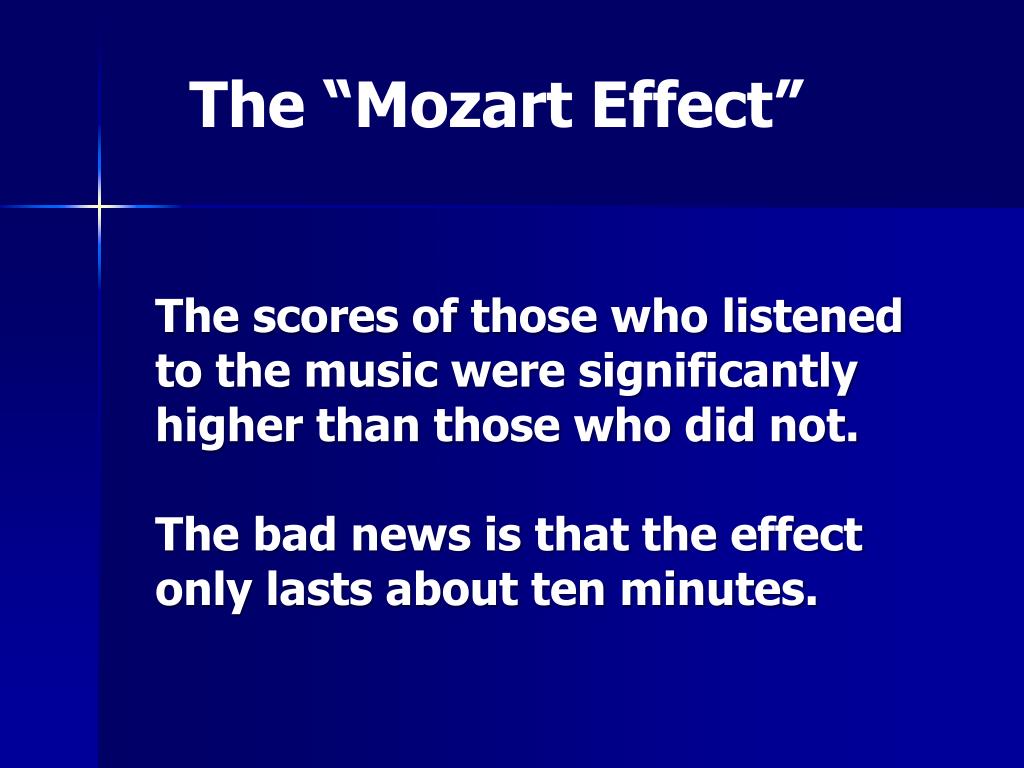 The “Mozart Effect”

The scores of those who listened to the music were significantly higher than those who did not.

The bad news is that the effect only lasts about ten minutes.